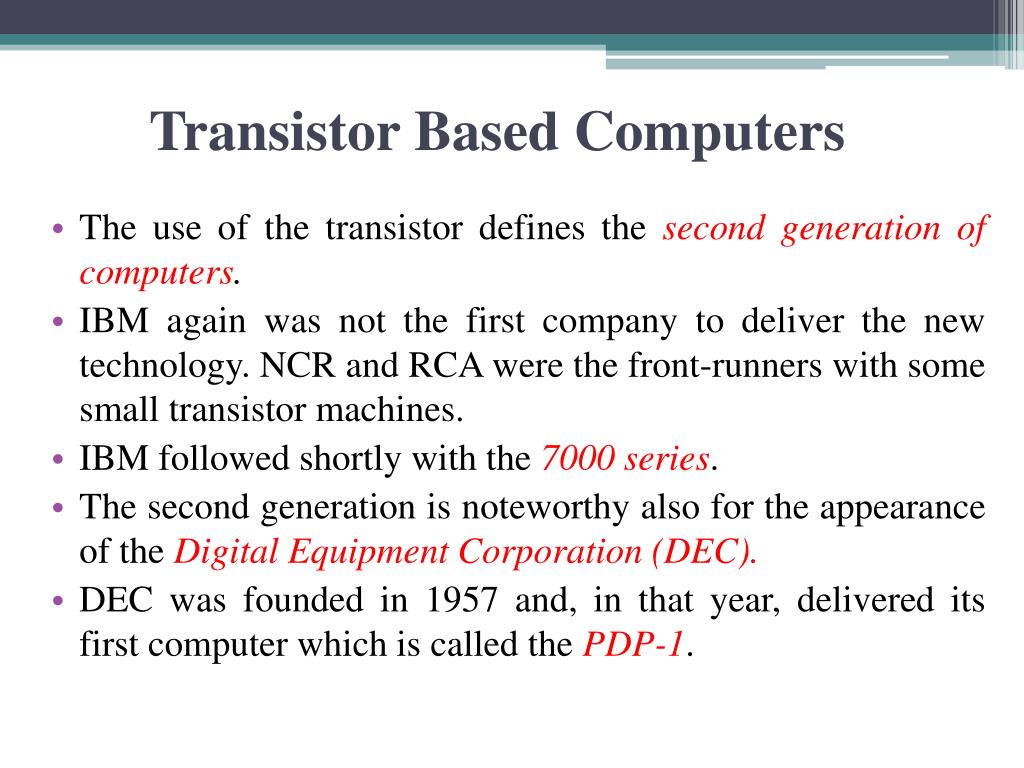 Transistor Based Computers

• The use of the transistor defines the second generation of computers.

• IBM again was not the first company to deliver the new technology. NCR and RCA were the front-runners with some small transistor machines.

• IBM followed shortly with the 7000 series.

• The second generation is noteworthy also for the appearance of the Digital Equipment Corporation (DEC).

• DEC was founded in 1957 and, in that year, delivered its first computer which is called the PDP-1.